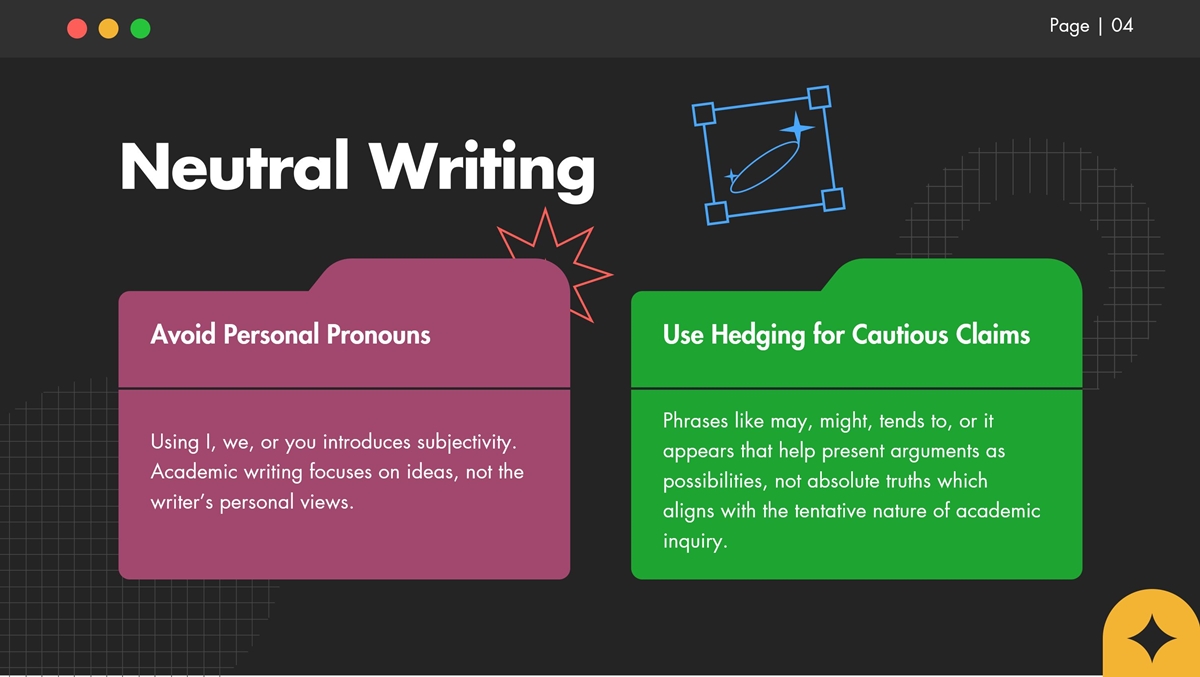 Page | 04

Neutral Writing

Avoid Personal Pronouns

Using I, we, or you introduces subjectivity. Academic writing focuses on ideas, not the writer's personal views.

Use Hedging for Cautious Claims

Phrases like may, might, tends to, or it appears that help present arguments as possibilities, not absolute truths which aligns with the tentative nature of academic inquiry.